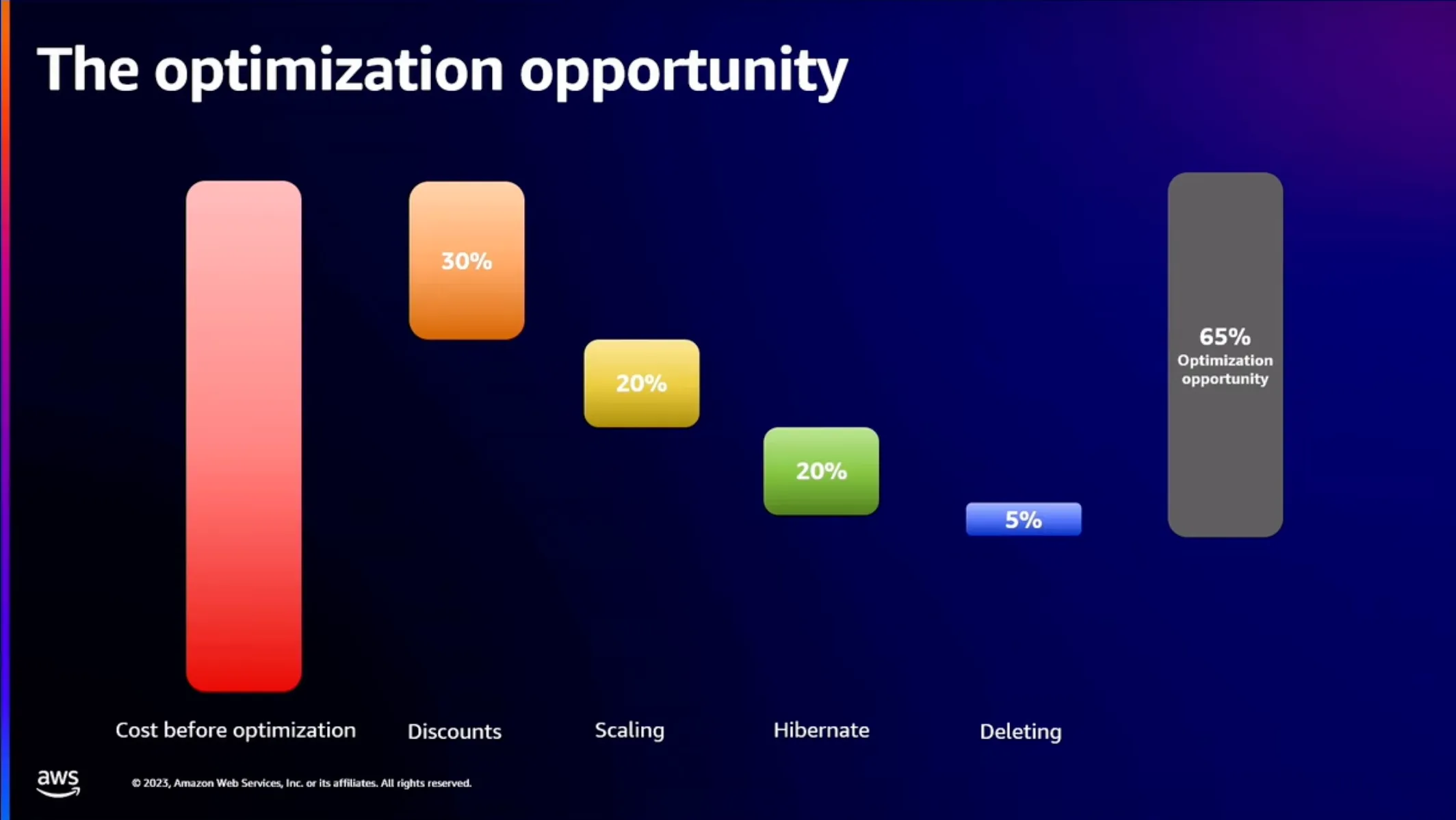 The optimization opportunity

30%

20%

20%

5%

65%
Optimization opportunity

Cost before optimization

Discounts

Scaling

Hibernate

Deleting

aws

© 2023, Amazon Web Services, Inc. or its affiliates. All rights reserved.